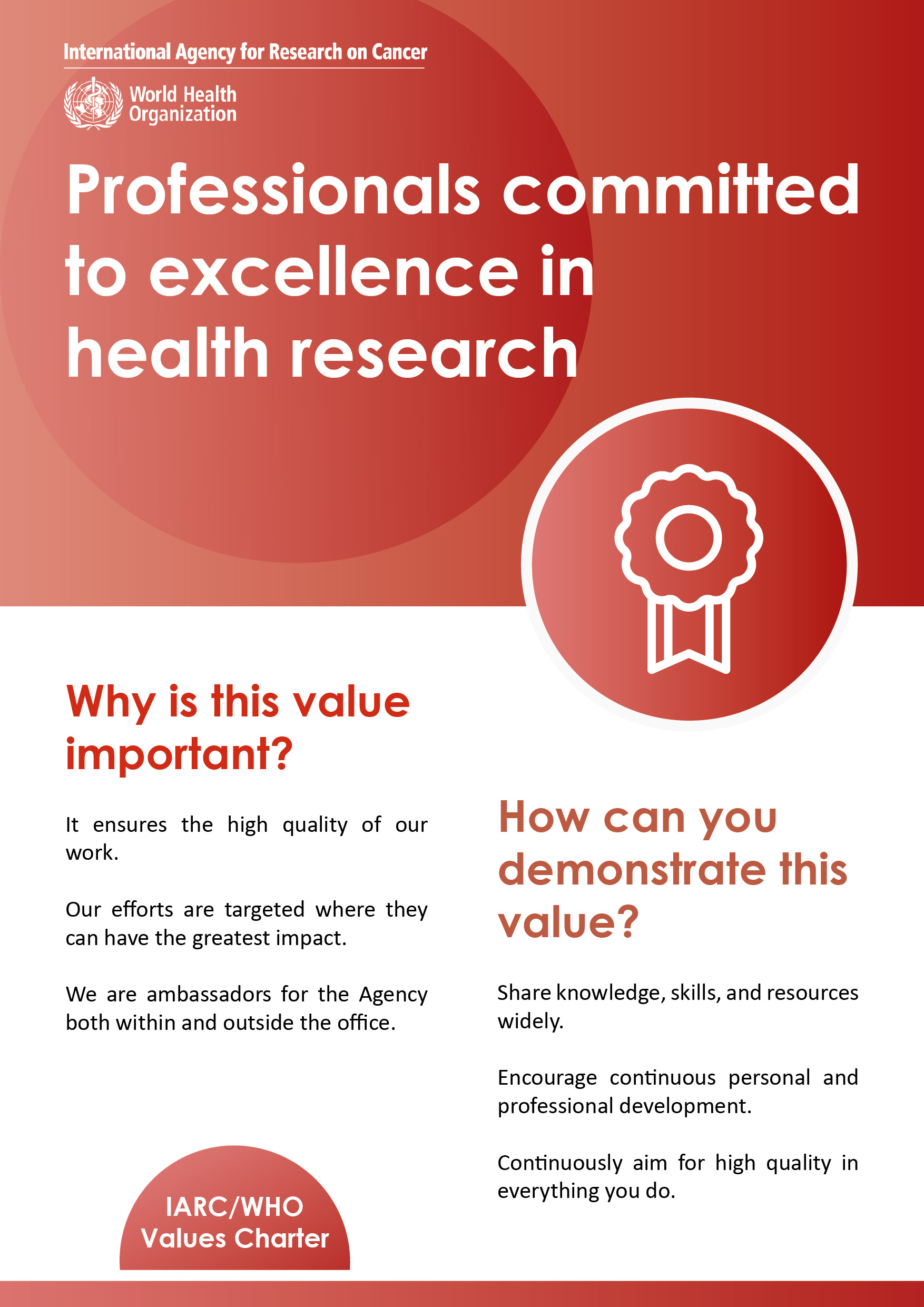 International Agency for Research on Cancer

World Health Organization

Professionals committed to excellence in health research

Why is this value important?

It ensures the high quality of our work.

Our efforts are targeted where they can have the greatest impact.

We are ambassadors for the Agency both within and outside the office.

IARC/WHO Values Charter

How can you demonstrate this value?

Share knowledge, skills, and resources widely.

Encourage continuous personal and professional development.

Continuously aim for high quality in everything you do.